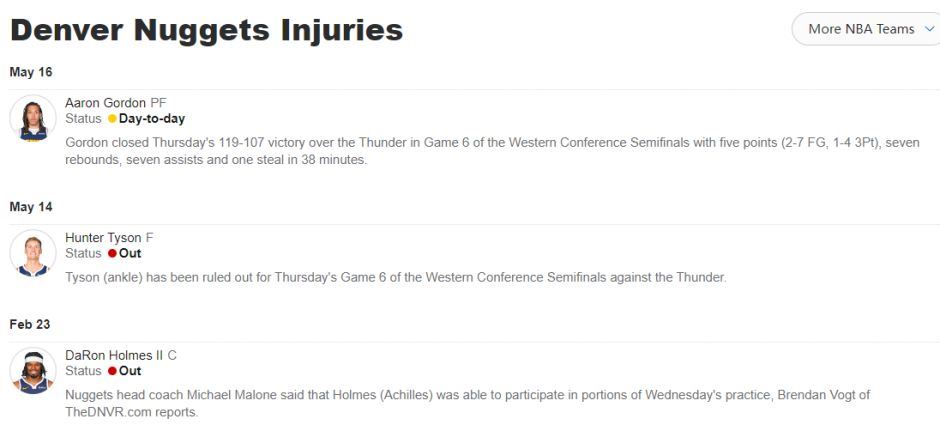 Denver Nuggets Injuries

More NBA Teams

May 16

Aaron Gordon PF
Status Day-to-day
Gordon closed Thursday's 119-107 victory over the Thunder in Game 6 of the Western Conference Semifinals with five points (2-7 FG, 1-4 3Pt), seven rebounds, seven assists and one steal in 38 minutes.

May 14

Hunter Tyson F
Status Out
Tyson (ankle) has been ruled out for Thursday's Game 6 of the Western Conference Semifinals against the Thunder.

Feb 23

DaRon Holmes II C
Status Out
Nuggets head coach Michael Malone said that Holmes (Achilles) was able to participate in portions of Wednesday's practice, Brendan Vogt of TheDNVR.com reports.